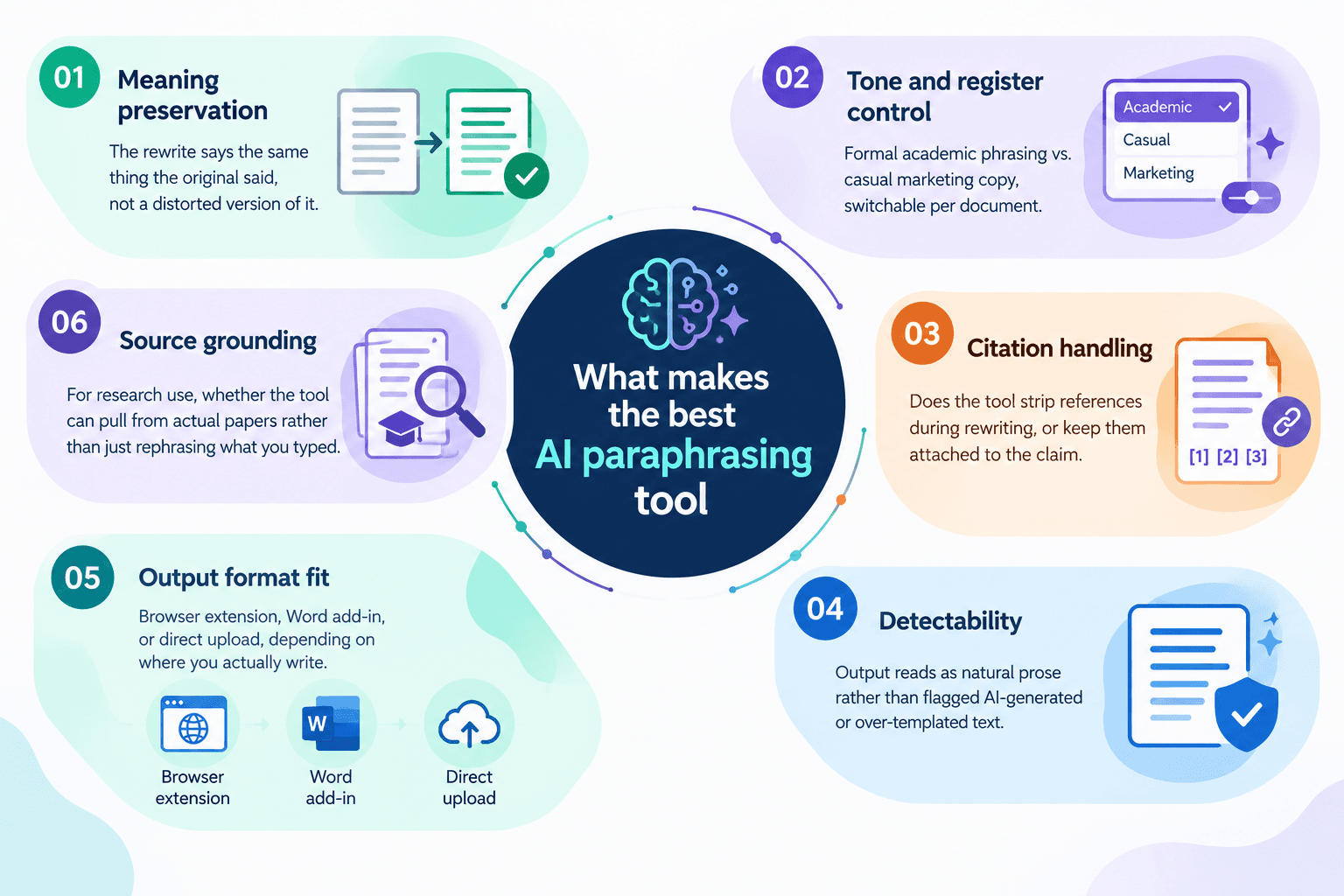 What makes the best AI paraphrasing tool

01 Meaning preservation

The rewrite says the same thing the original said, not a distorted version of it.

02 Tone and register control

Formal academic phrasing vs. casual marketing copy, switchable per document.

Academic
Casual
Marketing

03 Citation handling

Does the tool strip references during rewriting, or keep them attached to the claim.

[1] [2] [3]

04 Detectability

Output reads as natural prose rather than flagged AI-generated or over-templated text.

05 Output format fit

Browser extension, Word add-in, or direct upload, depending on where you actually write.

W

Browser extension

Word add-in

Direct upload

06 Source grounding

For research use, whether the tool can pull from actual papers rather than just rephrasing what you typed.